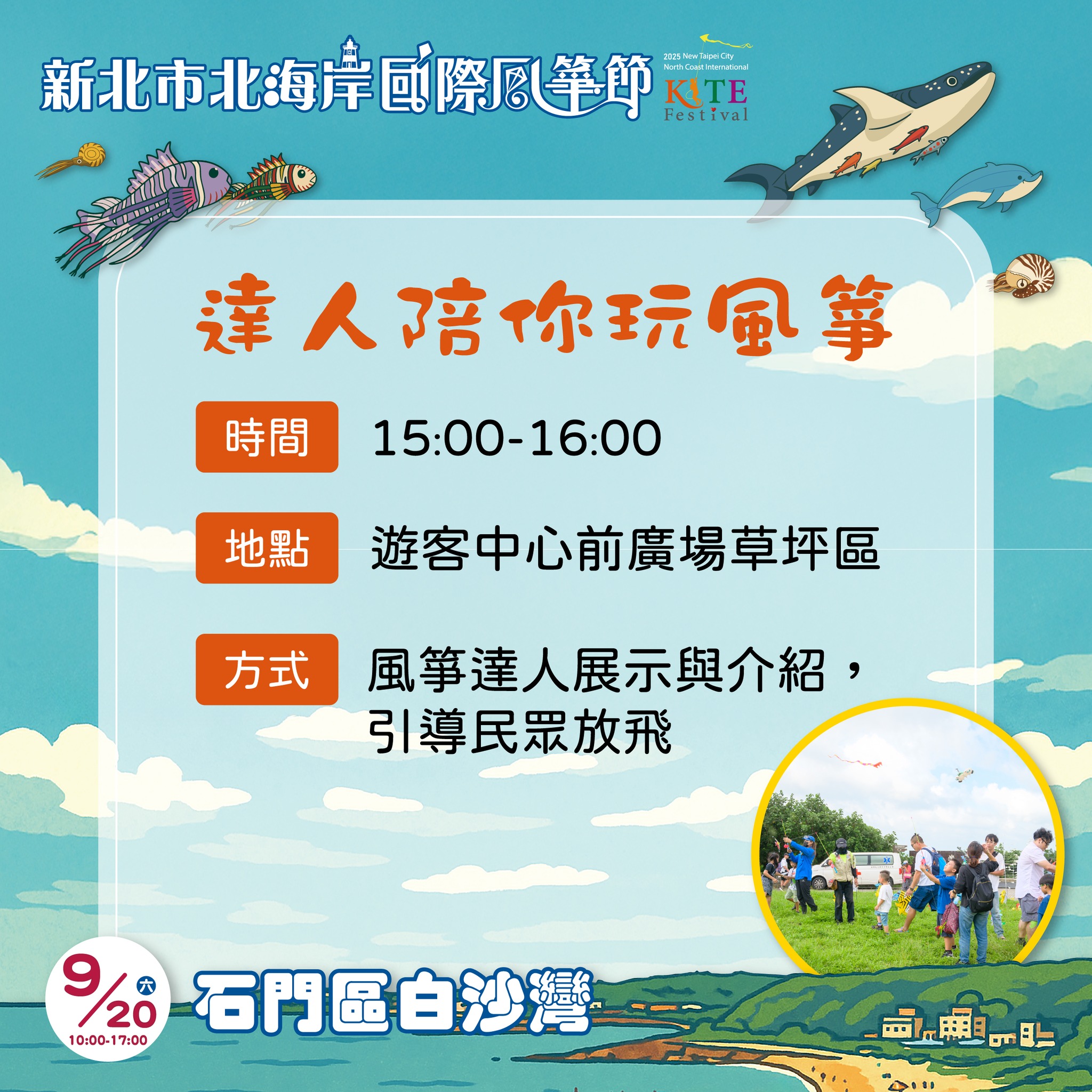 新北市北海岸國際風箏節

2025 New Taipei City North Coast International KITE Festival

達人陪你玩風箏

時間 15:00-16:00

地點 遊客中心前廣場草坪區

方式 風箏達人展示與介紹，引導民眾放飛

9/20 六 10:00-17:00

石門區白沙灣